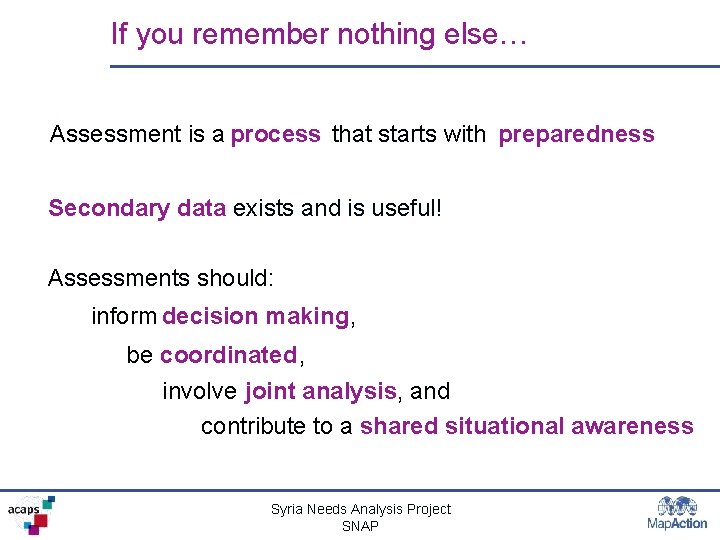 If you remember nothing else…

Assessment is a process that starts with preparedness

Secondary data exists and is useful!

Assessments should:

inform decision making,

be coordinated,

involve joint analysis, and

contribute to a shared situational awareness

acaps

Syria Needs Analysis Project
SNAP

MapAction